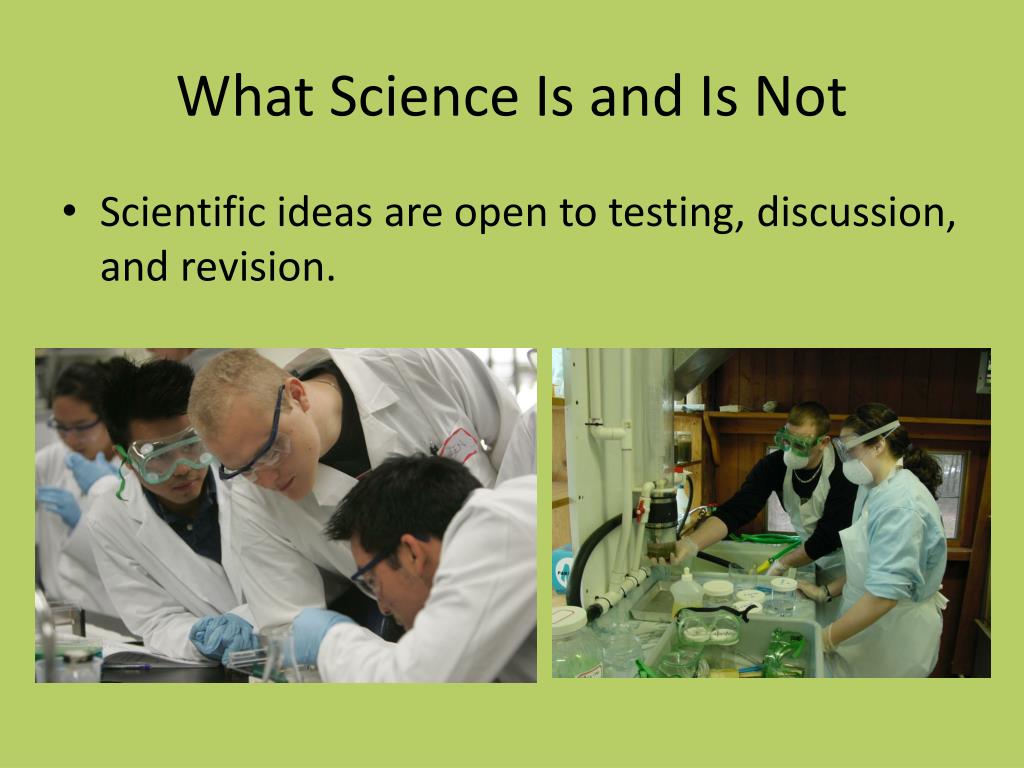 What Science Is and Is Not

• Scientific ideas are open to testing, discussion, and revision.